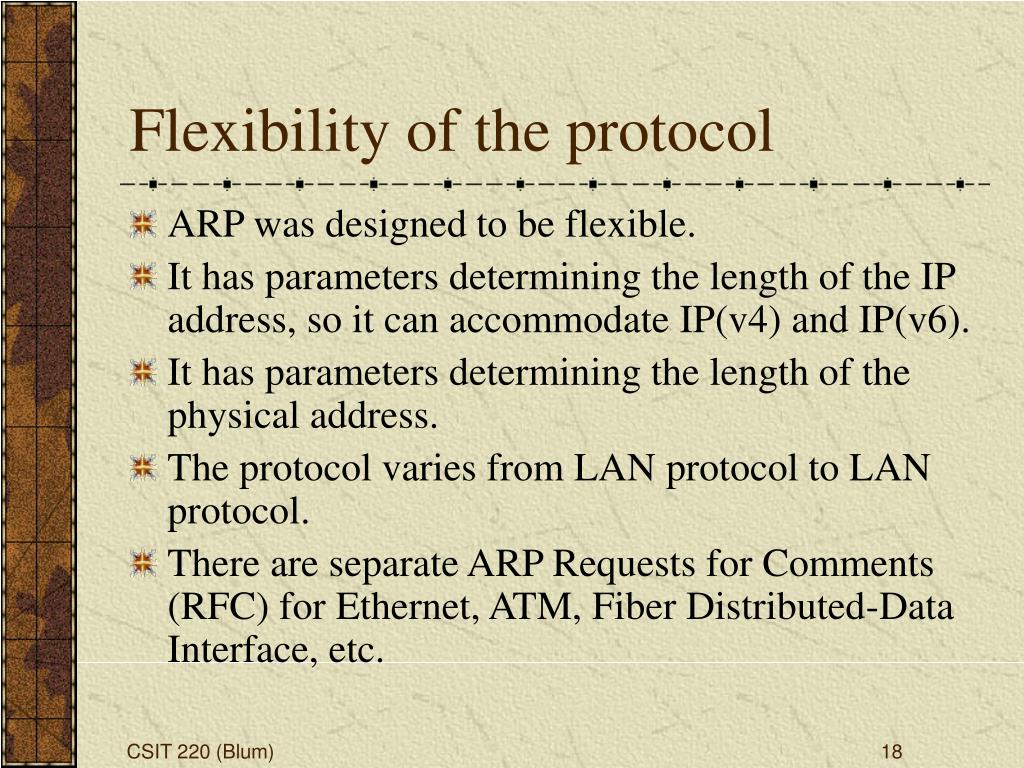 Flexibility of the protocol

ARP was designed to be flexible.

It has parameters determining the length of the IP address, so it can accommodate IP(v4) and IP(v6).

It has parameters determining the length of the physical address.

The protocol varies from LAN protocol to LAN protocol.

There are separate ARP Requests for Comments (RFC) for Ethernet, ATM, Fiber Distributed-Data Interface, etc.

CSIT 220 (Blum)

18